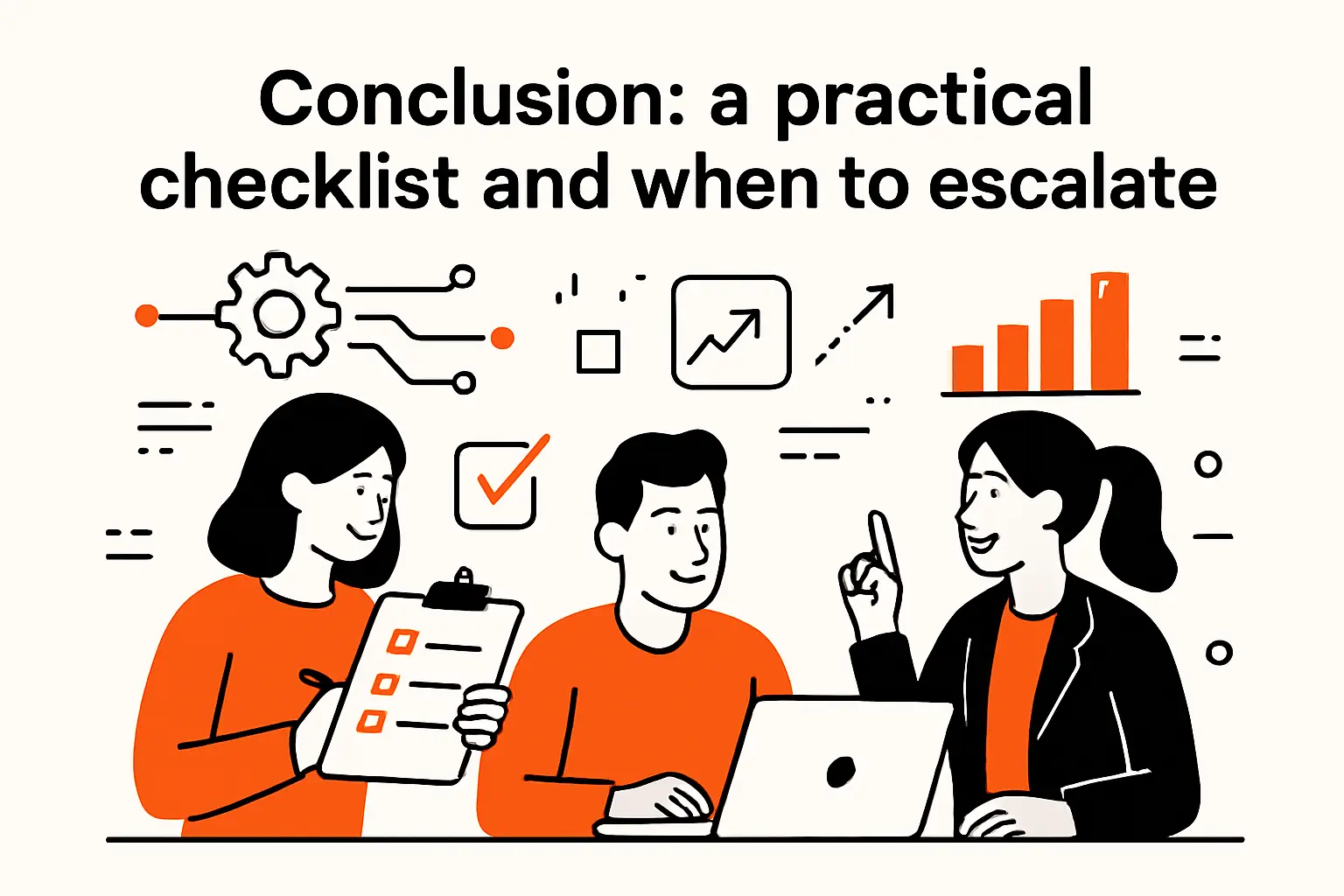 Conclusion: a practical checklist and when to escalate